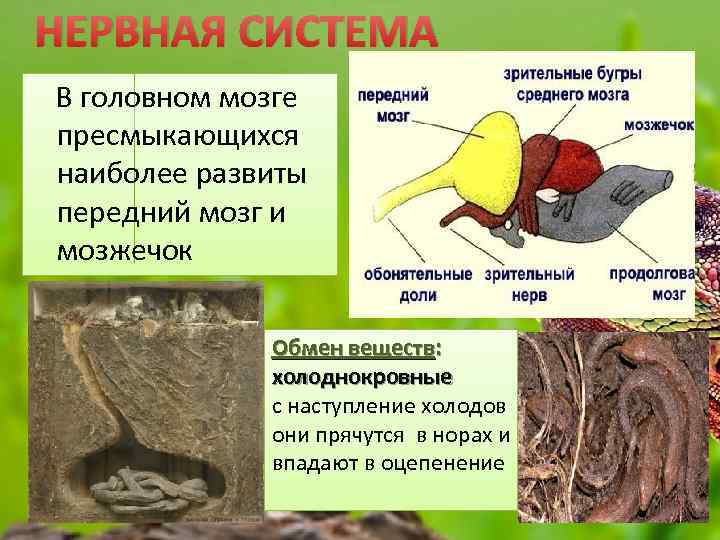 НЕРВНАЯ СИСТЕМА

В головном мозге пресмыкающихся наиболее развиты передний мозг и мозжечок

передний мозг

зрительные бугры среднего мозга

мозжечок

обонятельные доли

зрительный нерв

продолгова мозг

Обмен веществ:
холоднокровные
с наступление холодов они прячутся в норах и впадают в оцепенение